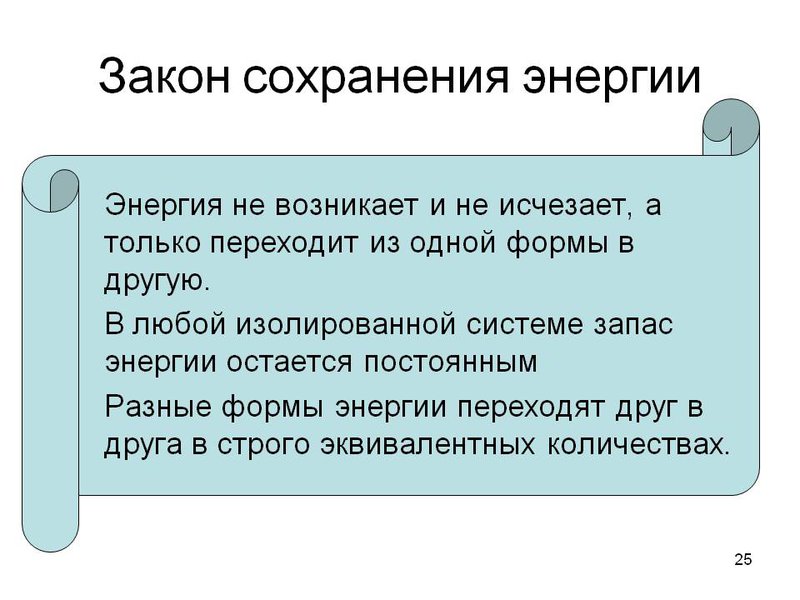 Закон сохранения энергии

Энергия не возникает и не исчезает, а только переходит из одной формы в другую.

В любой изолированной системе запас энергии остается постоянным

Разные формы энергии переходят друг в друга в строго эквивалентных количествах.

25